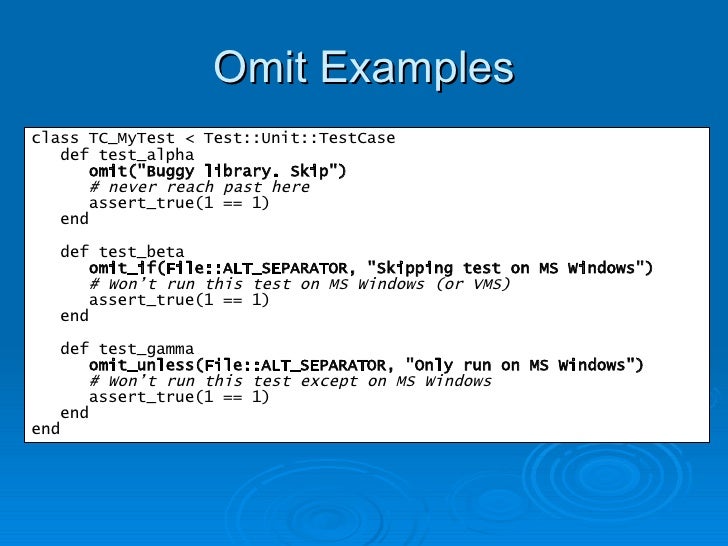 Omit Examples

class TC_MyTest < Test::Unit::TestCase
   def test_alpha
      omit("Buggy library. Skip")
      # never reach past here
      assert_true(1 == 1)
   end

   def test_beta
      omit_if(File::ALT_SEPARATOR, "Skipping test on MS Windows")
      # Won't run this test on MS Windows (or VMS)
      assert_true(1 == 1)
   end

   def test_gamma
      omit_unless(File::ALT_SEPARATOR, "Only run on MS Windows")
      # Won't run this test except on MS Windows
      assert_true(1 == 1)
   end
end